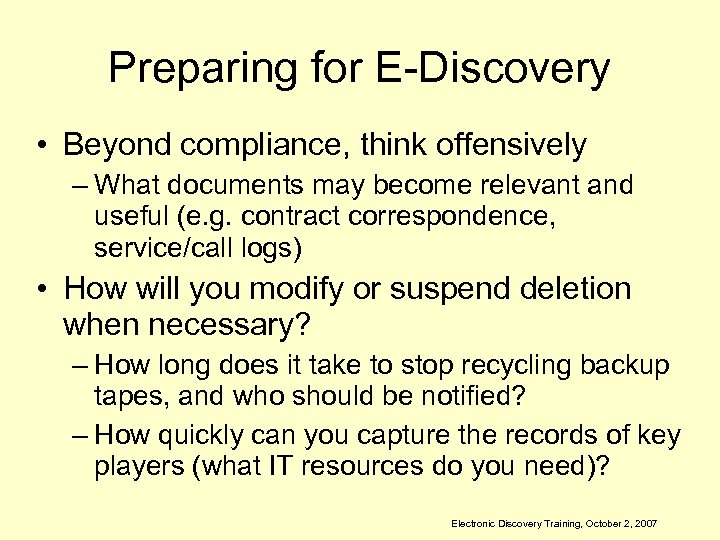 Preparing for E-Discovery

• Beyond compliance, think offensively

– What documents may become relevant and useful (e.g. contract correspondence, service/call logs)

• How will you modify or suspend deletion when necessary?

– How long does it take to stop recycling backup tapes, and who should be notified?

– How quickly can you capture the records of key players (what IT resources do you need)?

Electronic Discovery Training, October 2, 2007